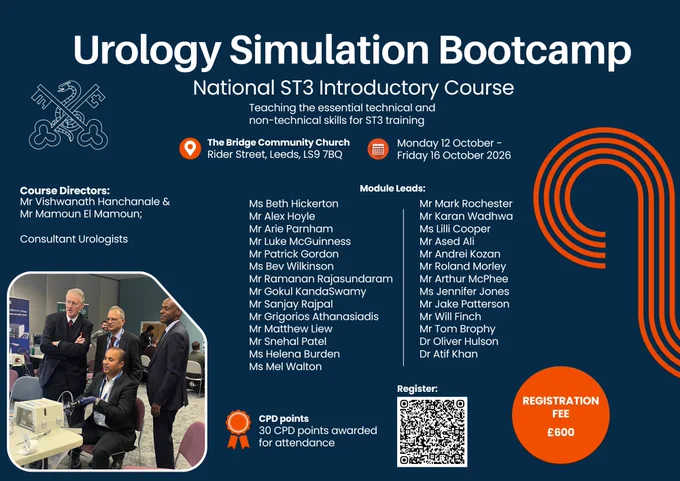 Urology Simulation Bootcamp

National ST3 Introductory Course

Teaching the essential technical and non-technical skills for ST3 training

The Bridge Community Church
Rider Street, Leeds, LS9 7BQ

Monday 12 October - Friday 16 October 2026

Course Directors:
Mr Vishwanath Hanchanale & Mr Mamoun El Mamoun;

Consultant Urologists

Module Leads:

Ms Beth Hickerton
Mr Alex Hoyle
Mr Arie Parnham
Mr Luke McGuinness
Mr Patrick Gordon
Ms Bev Wilkinson
Mr Ramanan Rajasundaram
Mr Gokul KandaSwamy
Mr Sanjay Rajpal
Mr Grigorios Athanasiadis
Mr Matthew Liew
Mr Snehal Patel
Ms Helena Burden
Ms Mel Walton

Mr Mark Rochester
Mr Karan Wadhwa
Ms Lilli Cooper
Mr Ased Ali
Mr Andrei Kozan
Mr Roland Morley
Mr Arthur McPhee
Ms Jennifer Jones
Mr Jake Patterson
Mr Will Finch
Mr Tom Brophy
Dr Oliver Hulson
Dr Atif Khan

CPD points
30 CPD points awarded for attendance

Register:

REGISTRATION FEE
£600